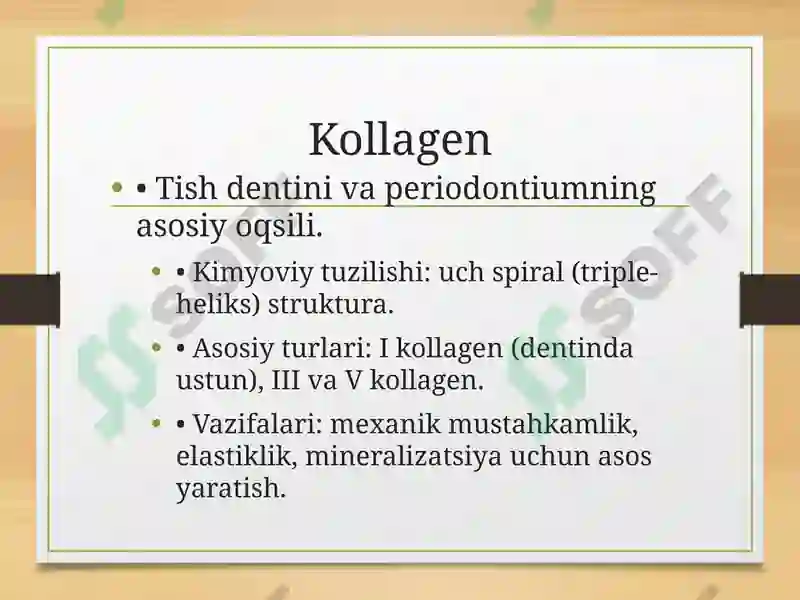 Kollagen

• • Tish dentini va periodontiumning asosiy oqsili.

• • Kimyoviy tuzilishi: uch spiral (triple-heliks) struktura.

• • Asosiy turlari: I kollagen (dentinda ustun), III va V kollagen.

• • Vazifalari: mexanik mustahkamlik, elastiklik, mineralizatsiya uchun asos yaratish.

SOFF

SOFF